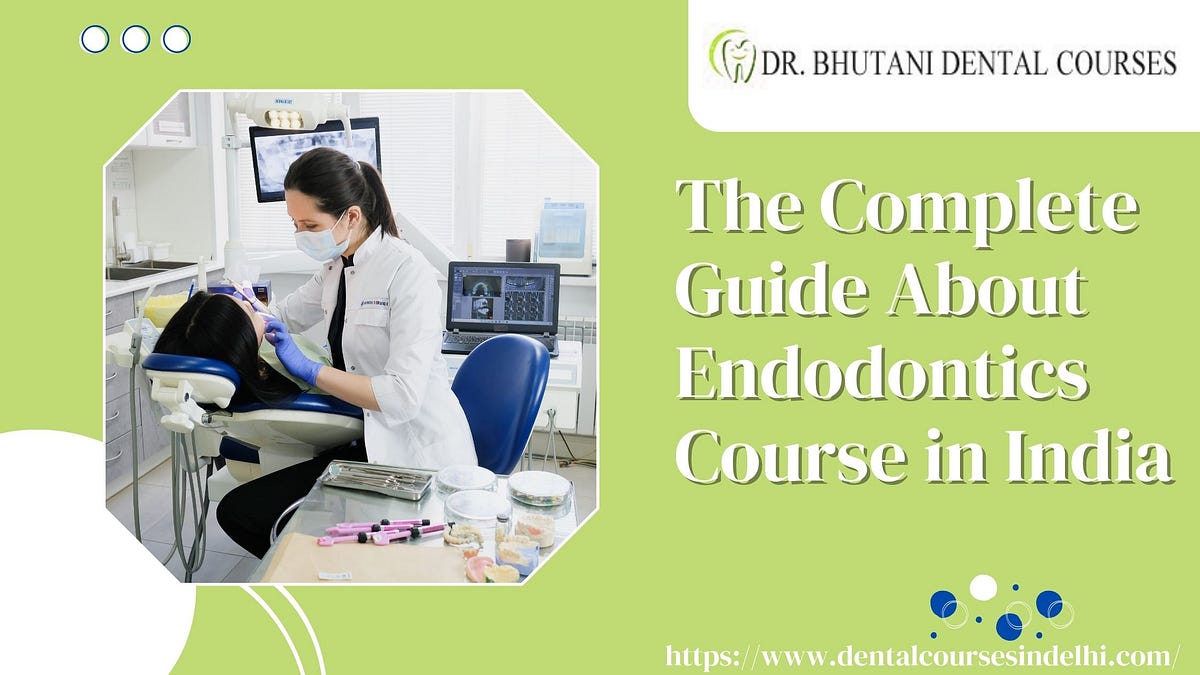 DR. BHUTANI DENTAL COURSES

The Complete Guide About Endodontics Course in India

https://www.dentalcoursesindelhi.com/